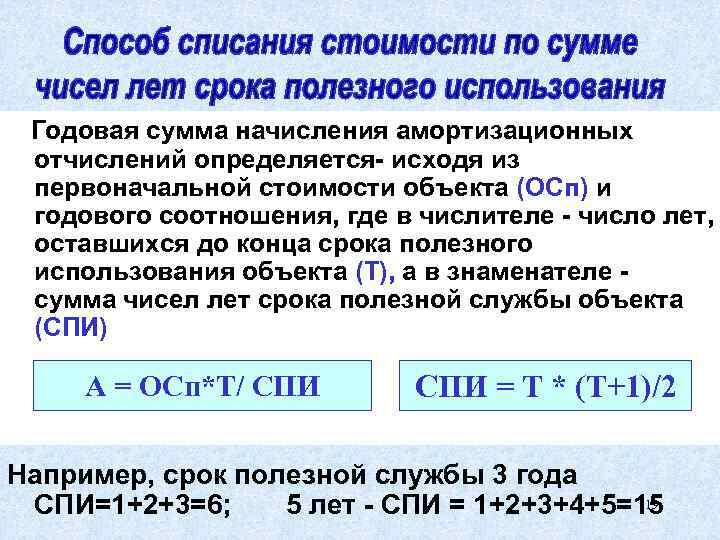 Способ списания стоимости по сумме чисел лет срока полезного использования

Годовая сумма начисления амортизационных отчислений определяется- исходя из первоначальной стоимости объекта (ОСп) и годового соотношения, где в числителе - число лет, оставшихся до конца срока полезного использования объекта (Т), а в знаменателе - сумма чисел лет срока полезной службы объекта (СПИ)

А = ОСп*Т/ СПИ

СПИ = Т * (Т+1)/2

Например, срок полезной службы 3 года
СПИ=1+2+3=6;     5 лет - СПИ = 1+2+3+4+5=15